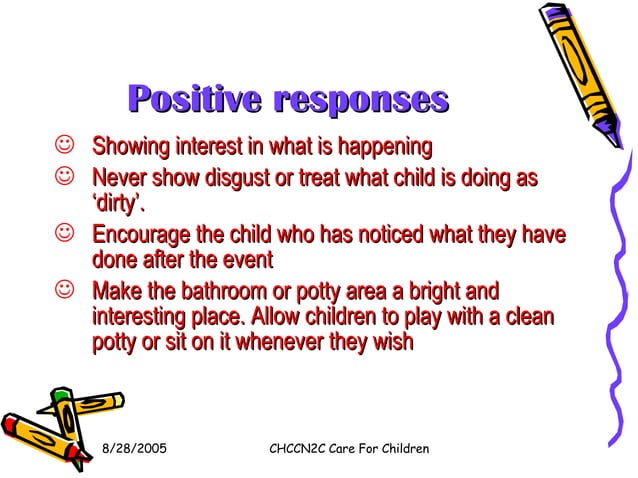 Positive responses

☺ Showing interest in what is happening
☺ Never show disgust or treat what child is doing as ‘dirty’.
☺ Encourage the child who has noticed what they have done after the event
☺ Make the bathroom or potty area a bright and interesting place. Allow children to play with a clean potty or sit on it whenever they wish

8/28/2005 CHCCN2C Care For Children